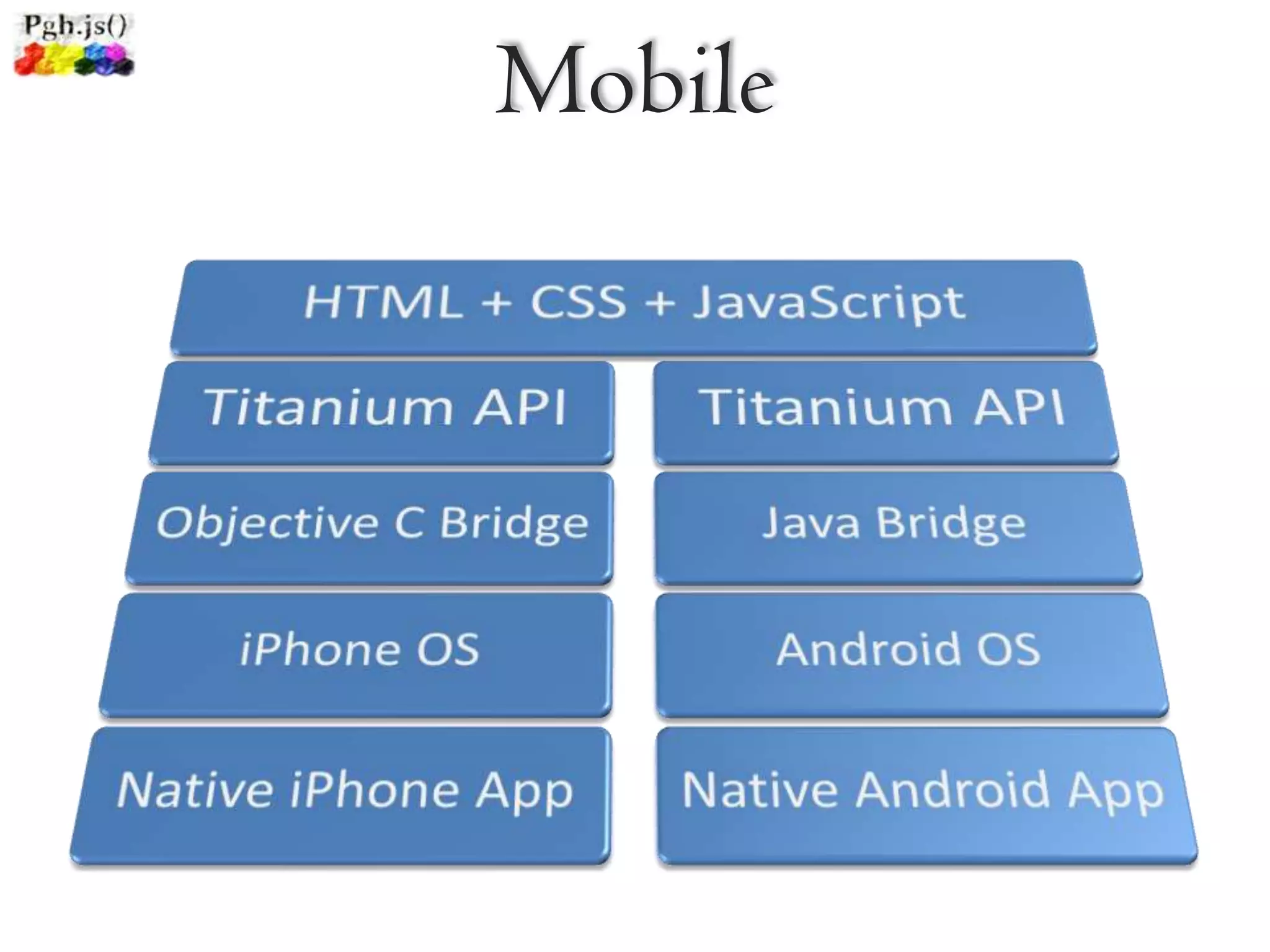 Pgh.js()

Mobile

HTML + CSS + JavaScript

Titanium API

Objective C Bridge

iPhone OS

Native iPhone App

Titanium API

Java Bridge

Android OS

Native Android App